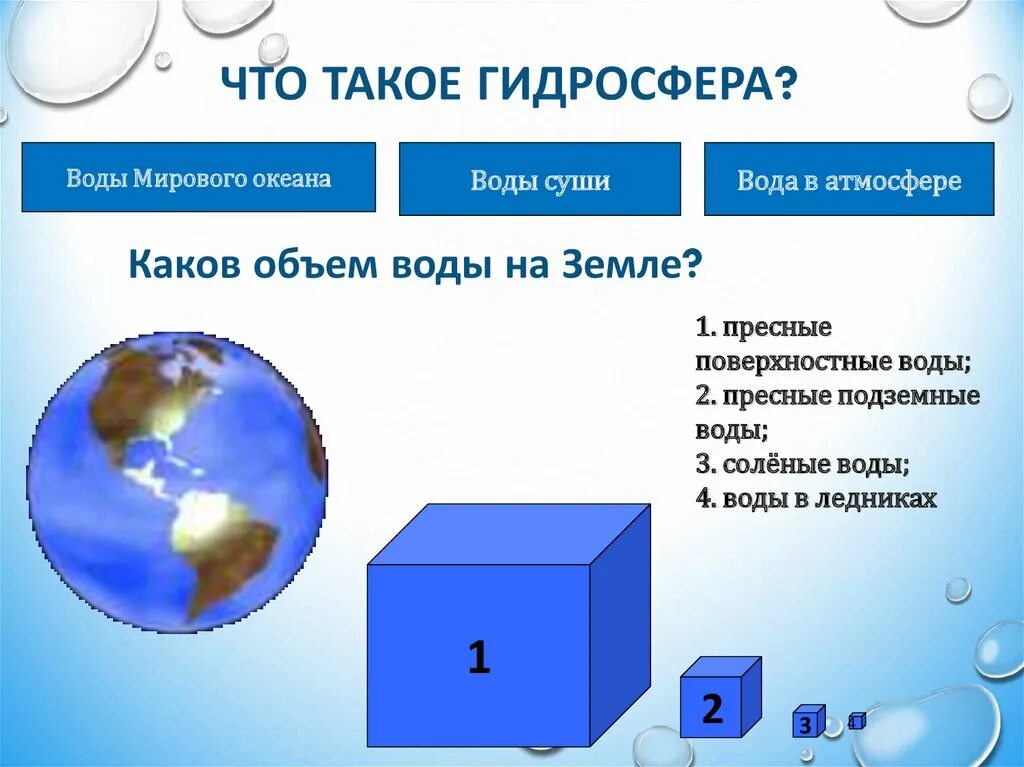 ЧТО ТАКОЕ ГИДРОСФЕРА?

Воды Мирового океана

Воды суши

Вода в атмосфере

Каков объем воды на Земле?

1. пресные поверхностные воды;
2. пресные подземные воды;
3. солёные воды;
4. воды в ледниках

1

2

3

4